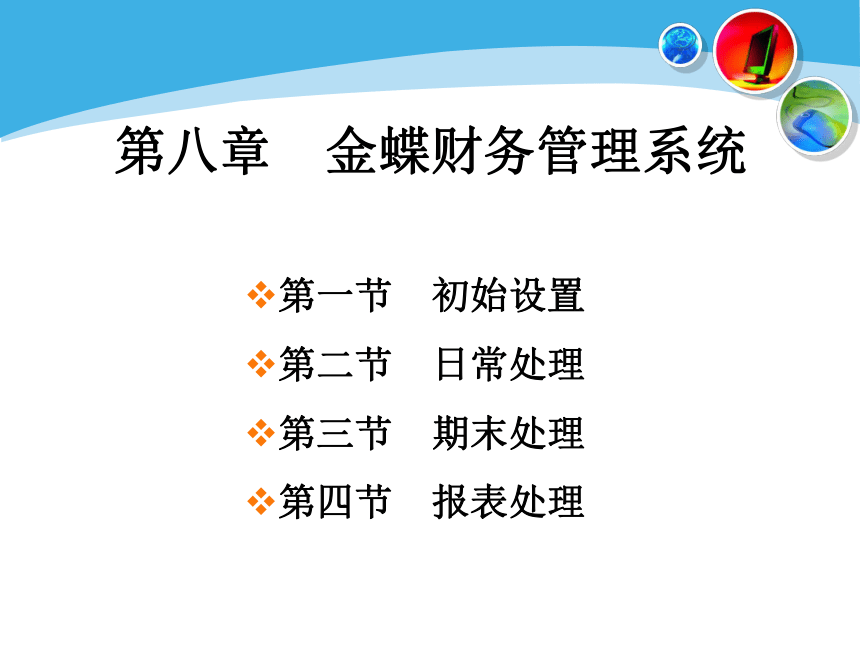 第八章　金蝶财务管理系统

❖第一节　初始设置
❖第二节　日常处理
❖第三节　期末处理
❖第四节　报表处理